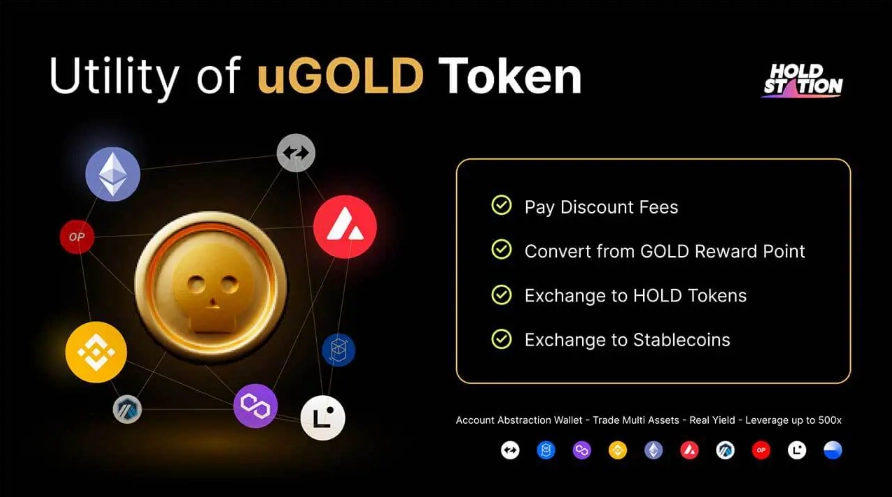 Utility of uGOLD Token

HOLD STATION

OP

Pay Discount Fees

Convert from GOLD Reward Point

Exchange to HOLD Tokens

Exchange to Stablecoins

Account Abstraction Wallet - Trade Multi Assets - Real Yield - Leverage up to 500x

OP